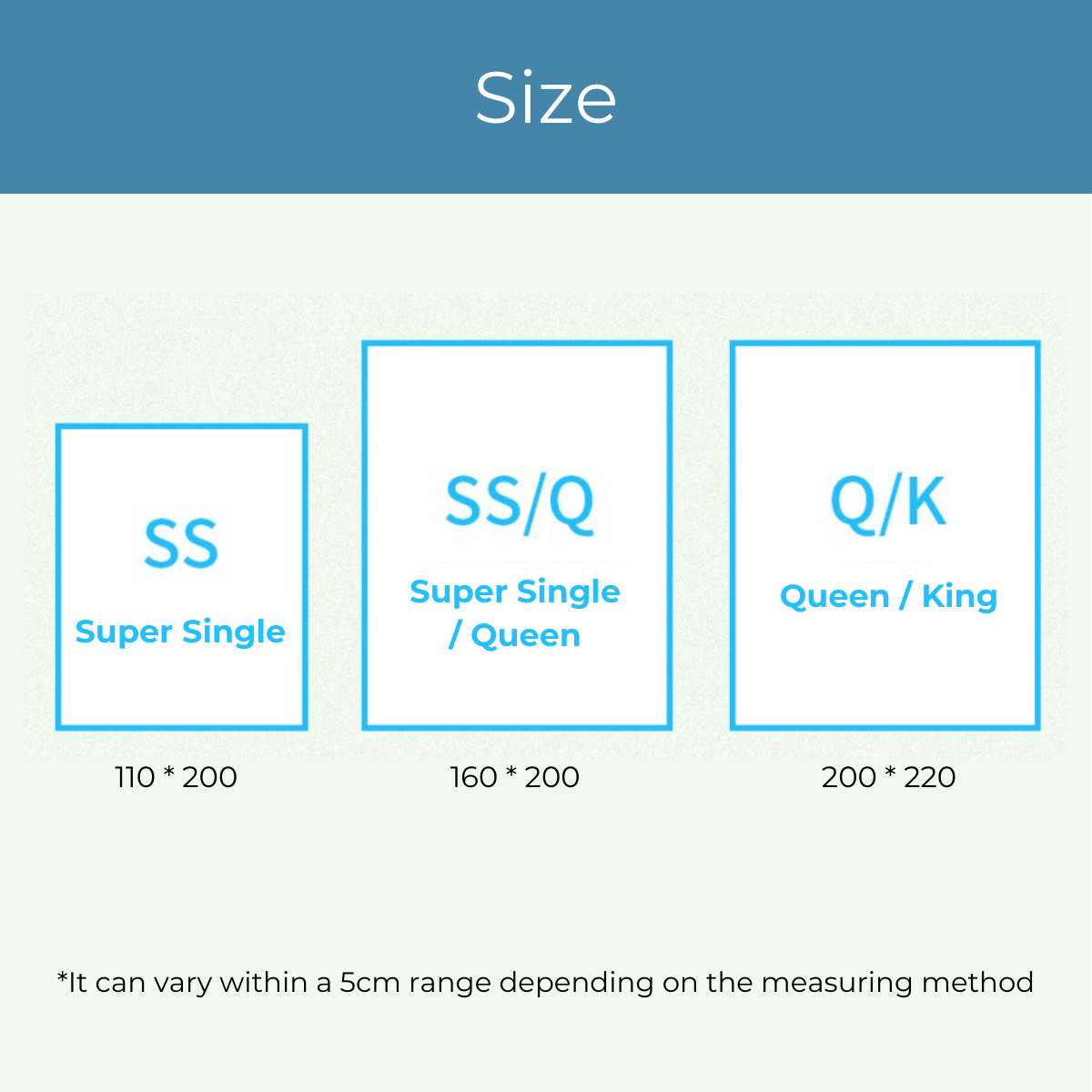 Size

SS
Super Single

110 * 200

SS/Q
Super Single / Queen

160 * 200

Q/K
Queen / King

200 * 220

*It can vary within a 5cm range depending on the measuring method